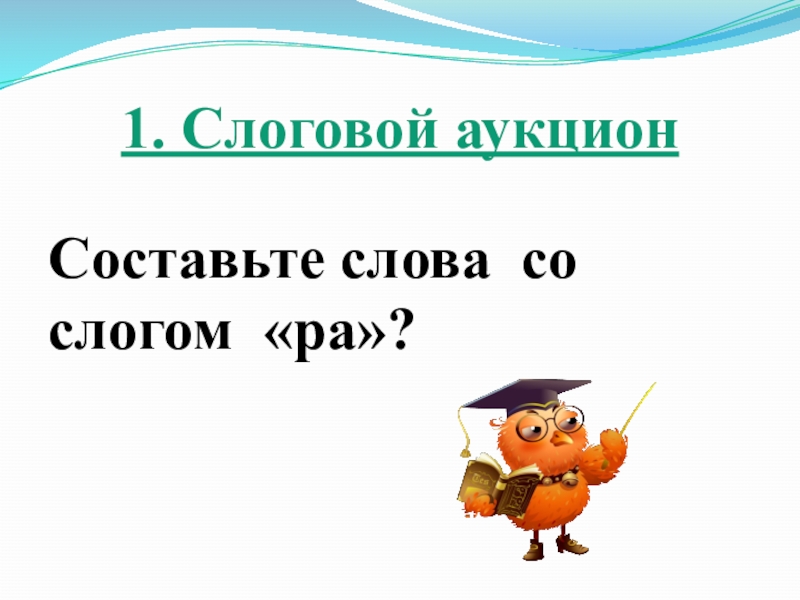 1. Слоговой аукцион

Составьте слова со слогом «ра»?